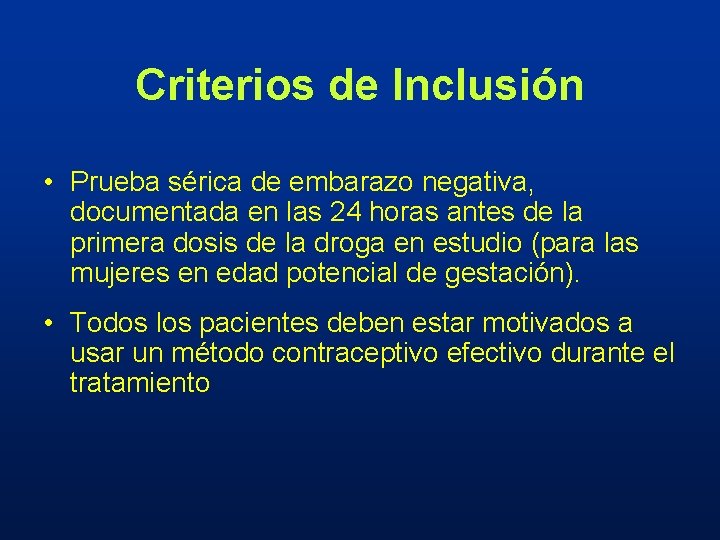 Criterios de Inclusión

• Prueba sérica de embarazo negativa, documentada en las 24 horas antes de la primera dosis de la droga en estudio (para las mujeres en edad potencial de gestación).

• Todos los pacientes deben estar motivados a usar un método contraceptivo efectivo durante el tratamiento